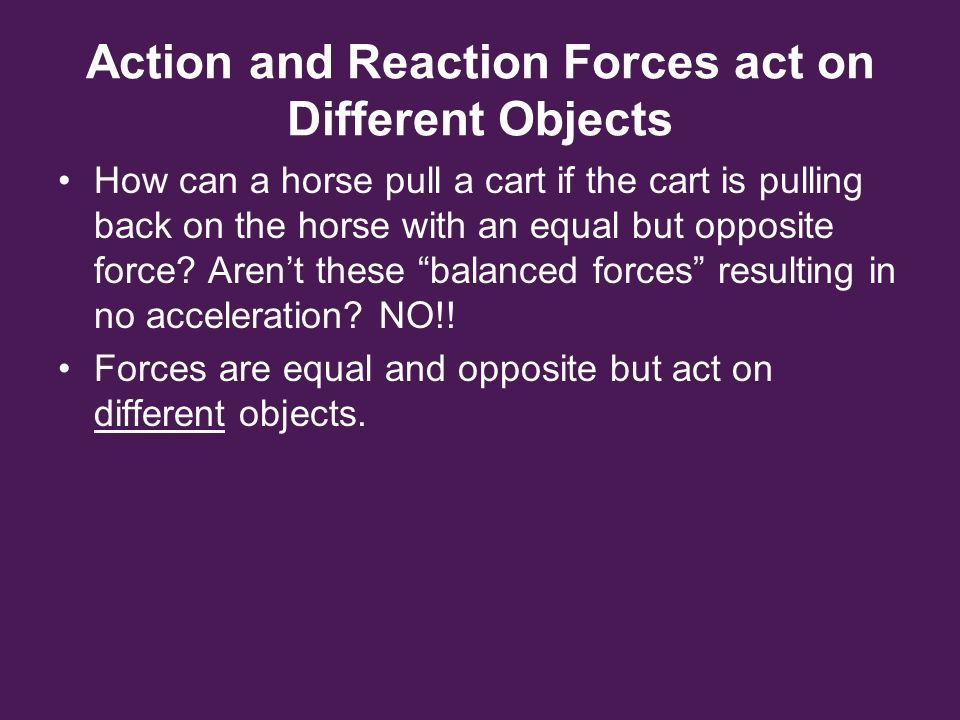 Action and Reaction Forces act on Different Objects

• How can a horse pull a cart if the cart is pulling back on the horse with an equal but opposite force? Aren’t these “balanced forces” resulting in no acceleration? NO!!

• Forces are equal and opposite but act on different objects.